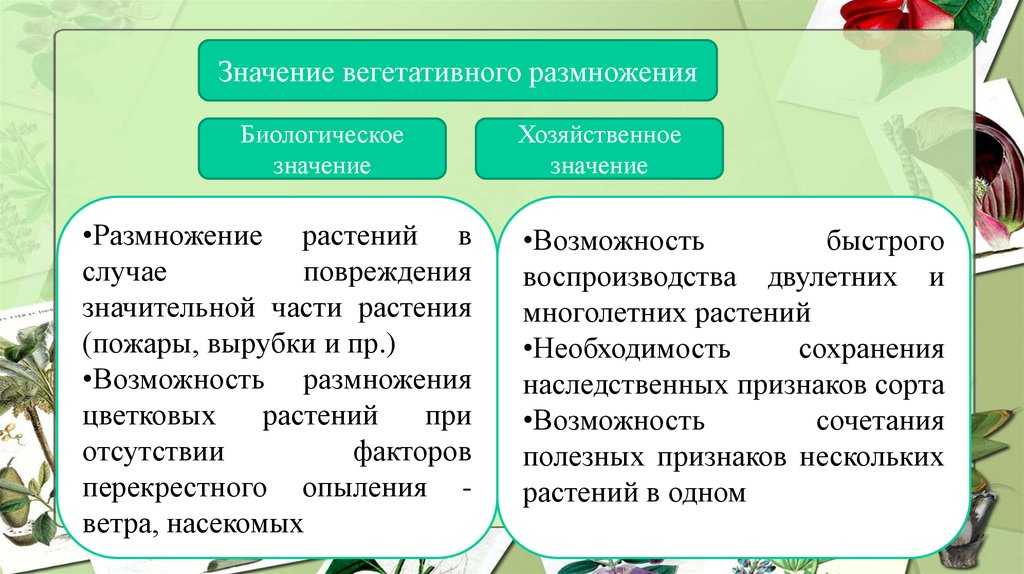 Значение вегетативного размножения

Биологическое значение

Хозяйственное значение

•Размножение растений в случае повреждения значительной части растения (пожары, вырубки и пр.)
•Возможность размножения цветковых растений при отсутствии факторов перекрестного опыления - ветра, насекомых

•Возможность быстрого воспроизводства двулетних и многолетних растений
•Необходимость сохранения наследственных признаков сорта
•Возможность сочетания полезных признаков нескольких растений в одном